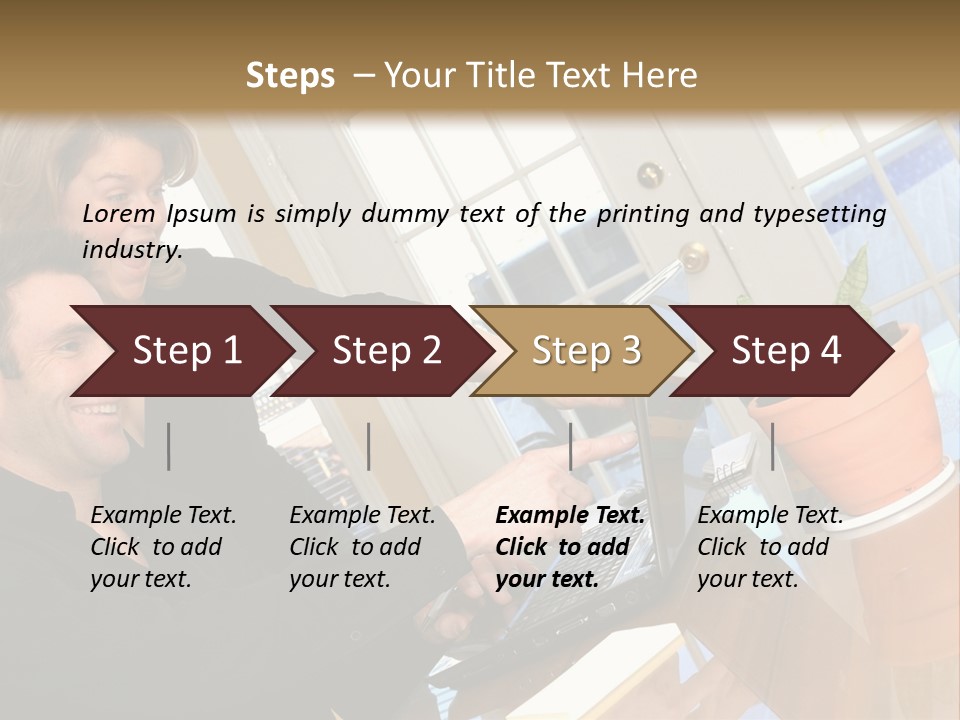 Steps – Your Title Text Here

Lorem Ipsum is simply dummy text of the printing and typesetting industry.

Step 1

Step 2

Step 3

Step 4

Example Text. Click to add your text.

Example Text. Click to add your text.

Example Text. Click to add your text.

Example Text. Click to add your text.